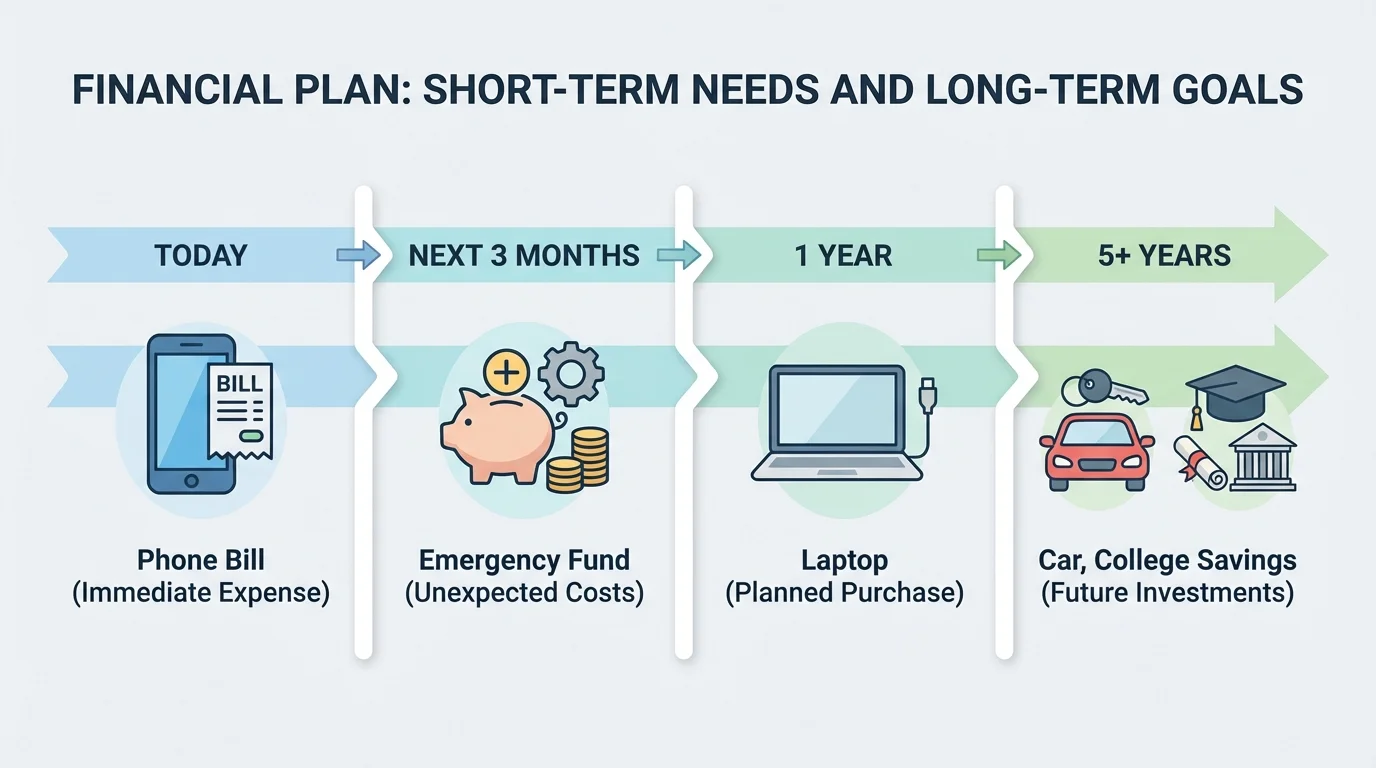 FINANCIAL PLAN: SHORT-TERM NEEDS AND LONG-TERM GOALS

TODAY

NEXT 3 MONTHS

1 YEAR

5+ YEARS

BILL

Phone Bill
(Immediate Expense)

Emergency Fund
(Unexpected Costs)

Laptop
(Planned Purchase)

Car, College Savings
(Future Investments)